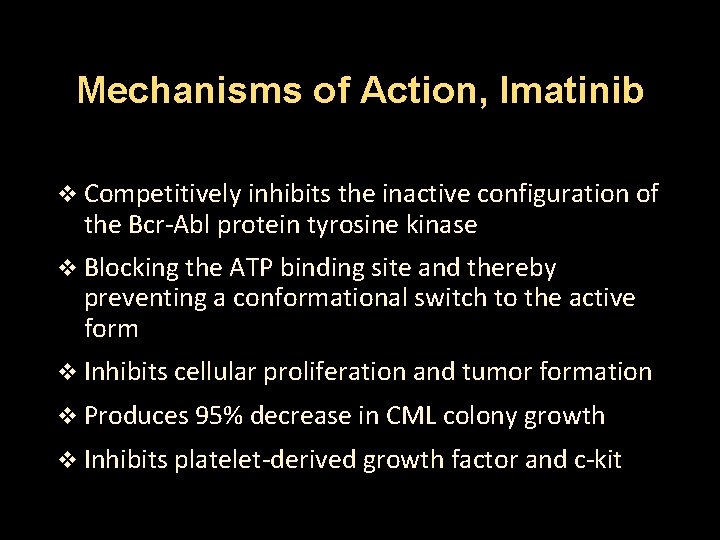 Mechanisms of Action, Imatinib

❖ Competitively inhibits the inactive configuration of the Bcr-Abl protein tyrosine kinase

❖ Blocking the ATP binding site and thereby preventing a conformational switch to the active form

❖ Inhibits cellular proliferation and tumor formation

❖ Produces 95% decrease in CML colony growth

❖ Inhibits platelet-derived growth factor and c-kit